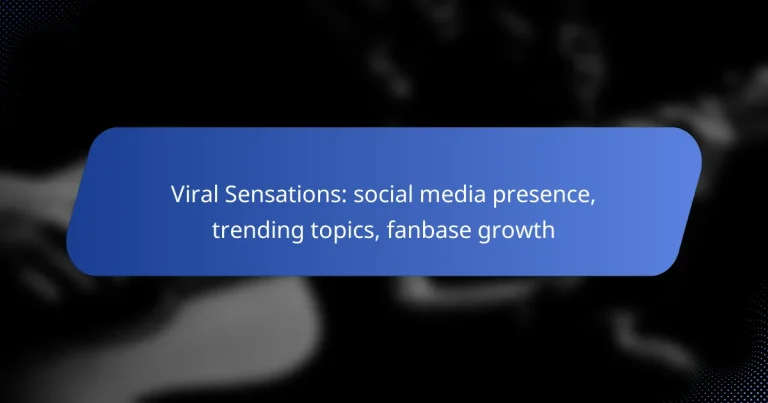 Viral Sensations: social media presence, trending topics, fanbase growth